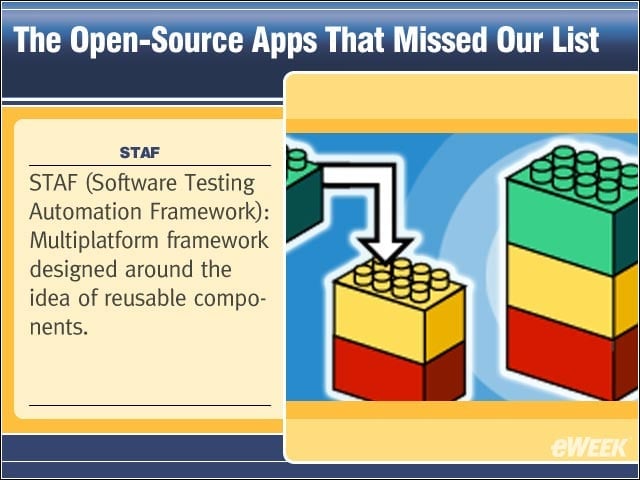 The Open-Source Apps That Missed Our List

STAF

STAF (Software Testing Automation Framework): Multiplatform framework designed around the idea of reusable components.

eWEEK